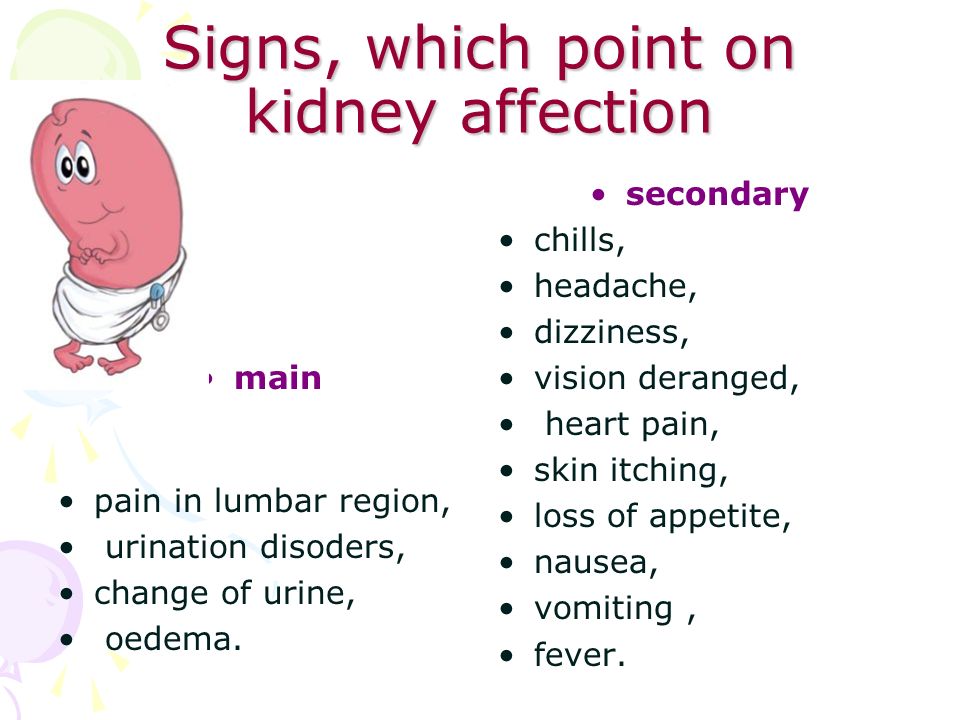 Signs, which point on kidney affection

• main

• pain in lumbar region,
• urination disoders,
• change of urine,
• oedema.

• secondary
• chills,
• headache,
• dizziness,
• vision deranged,
• heart pain,
• skin itching,
• loss of appetite,
• nausea,
• vomiting ,
• fever.